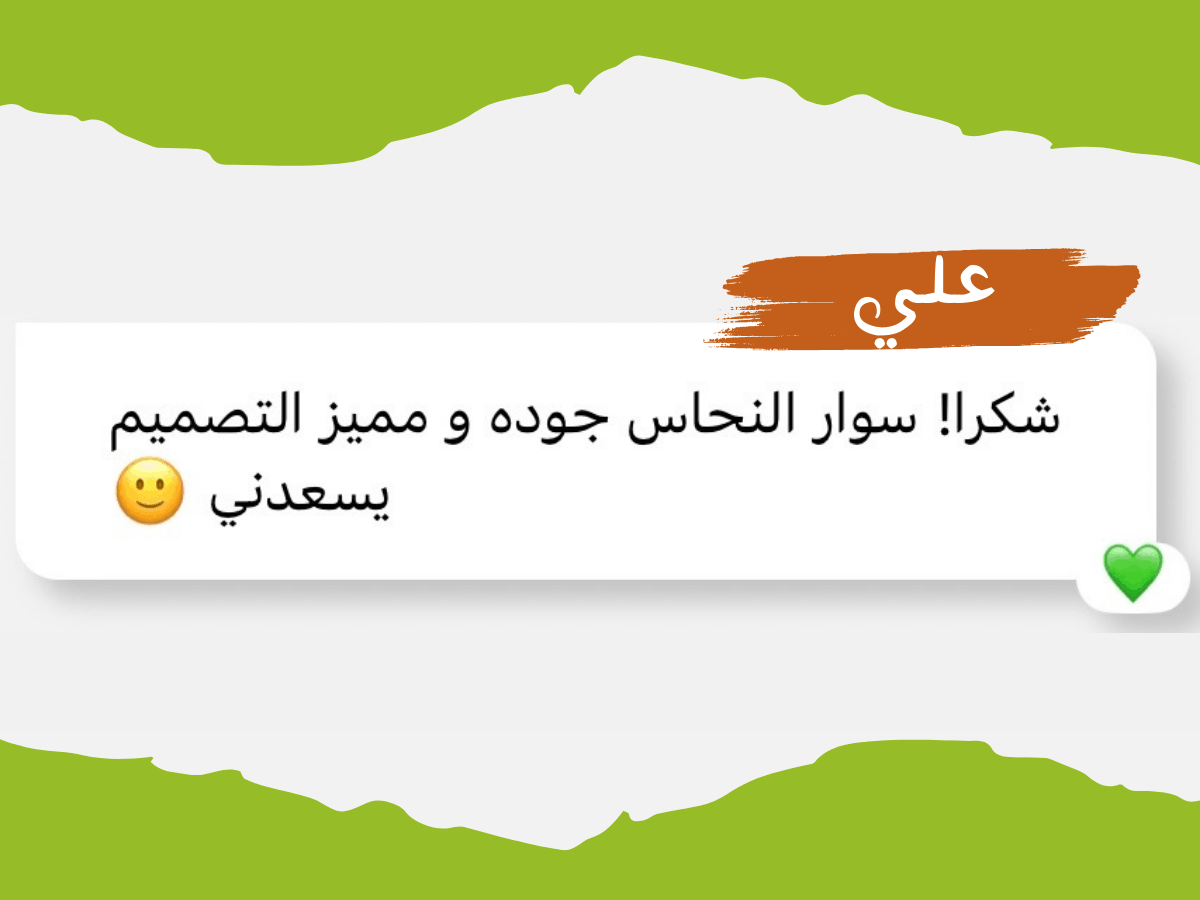 علي

شكرا! سوار النحاس جوده و مميز التصميم يسعدني 🙂

💚